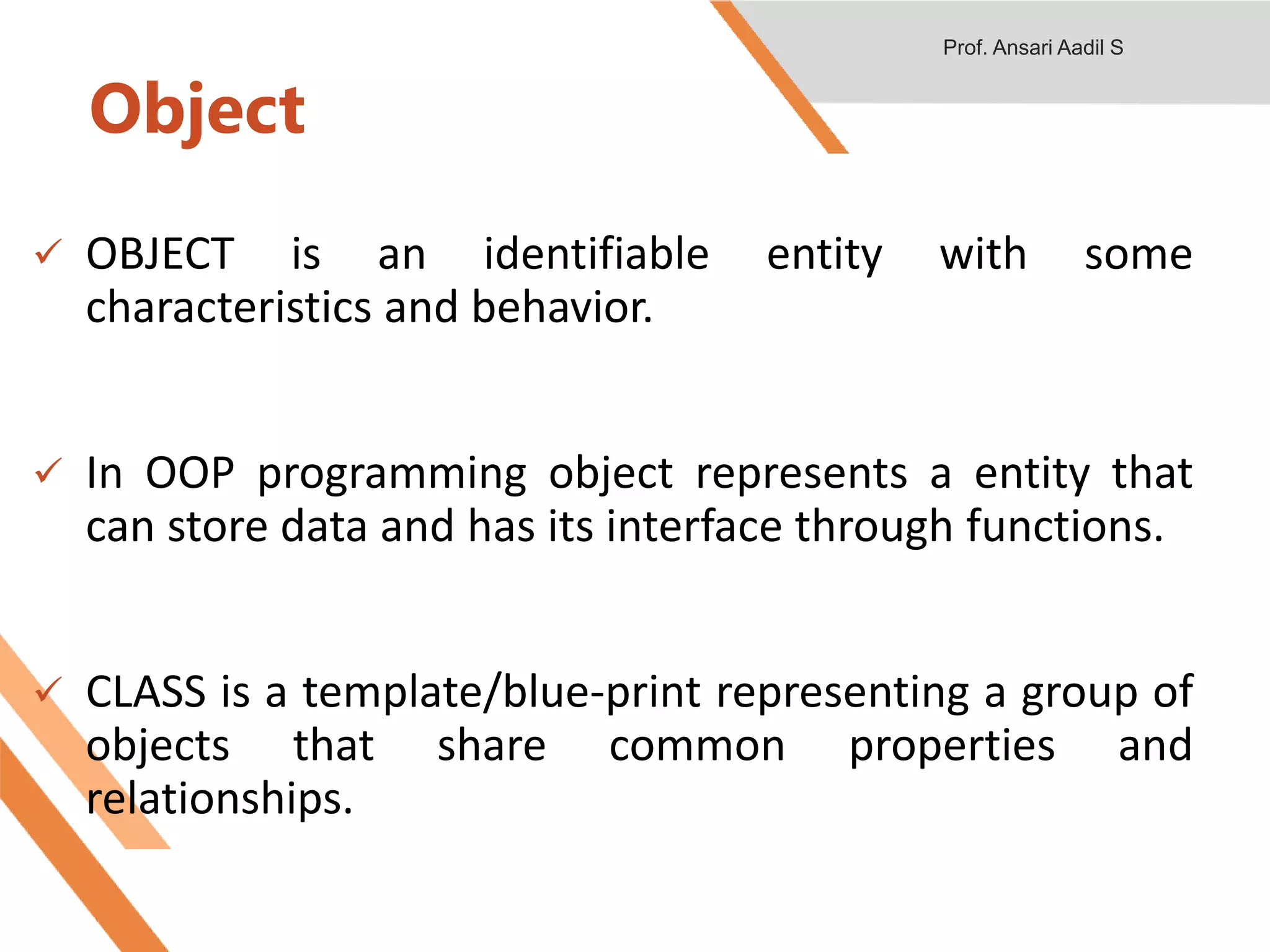 Prof. Ansari Aadil S

Object

✓ OBJECT is an identifiable entity with some characteristics and behavior.

✓ In OOP programming object represents a entity that can store data and has its interface through functions.

✓ CLASS is a template/blue-print representing a group of objects that share common properties and relationships.